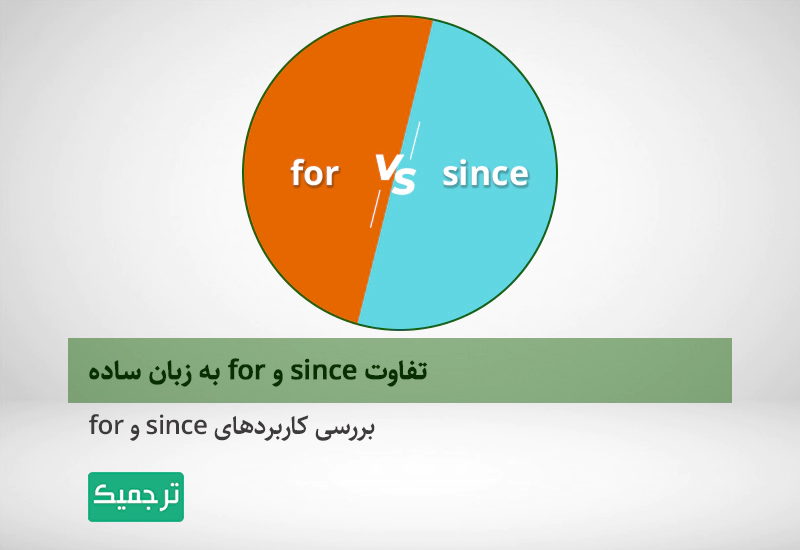 for vs since

تفاوت since و for به زبان ساده

بررسی کاربردهای since و for

ترجمیک